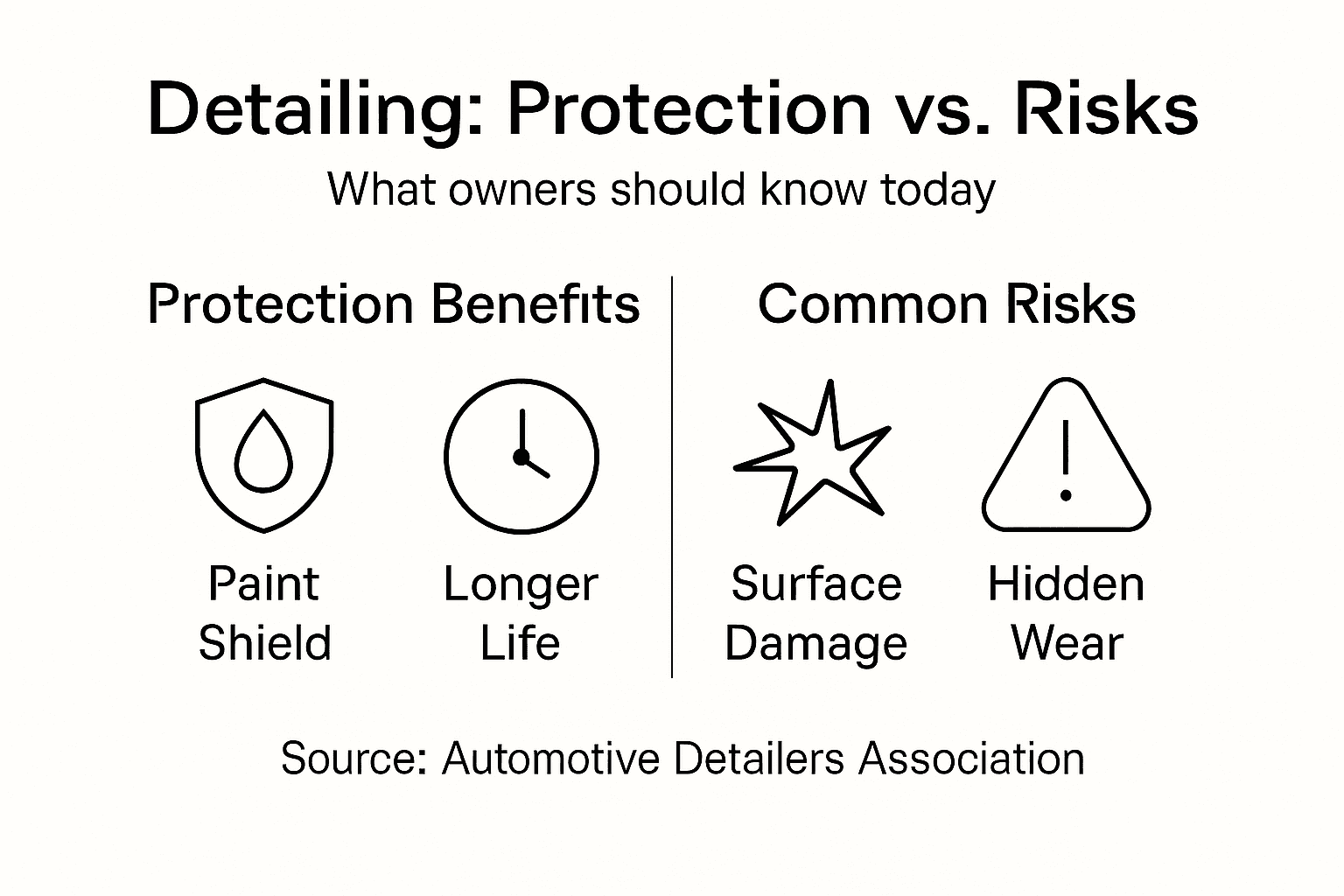 Detailing: Protection vs. Risks

What owners should know today

Protection Benefits

Paint Shield

Longer Life

Common Risks

Surface Damage

Hidden Wear

Source: Automotive Detailers Association